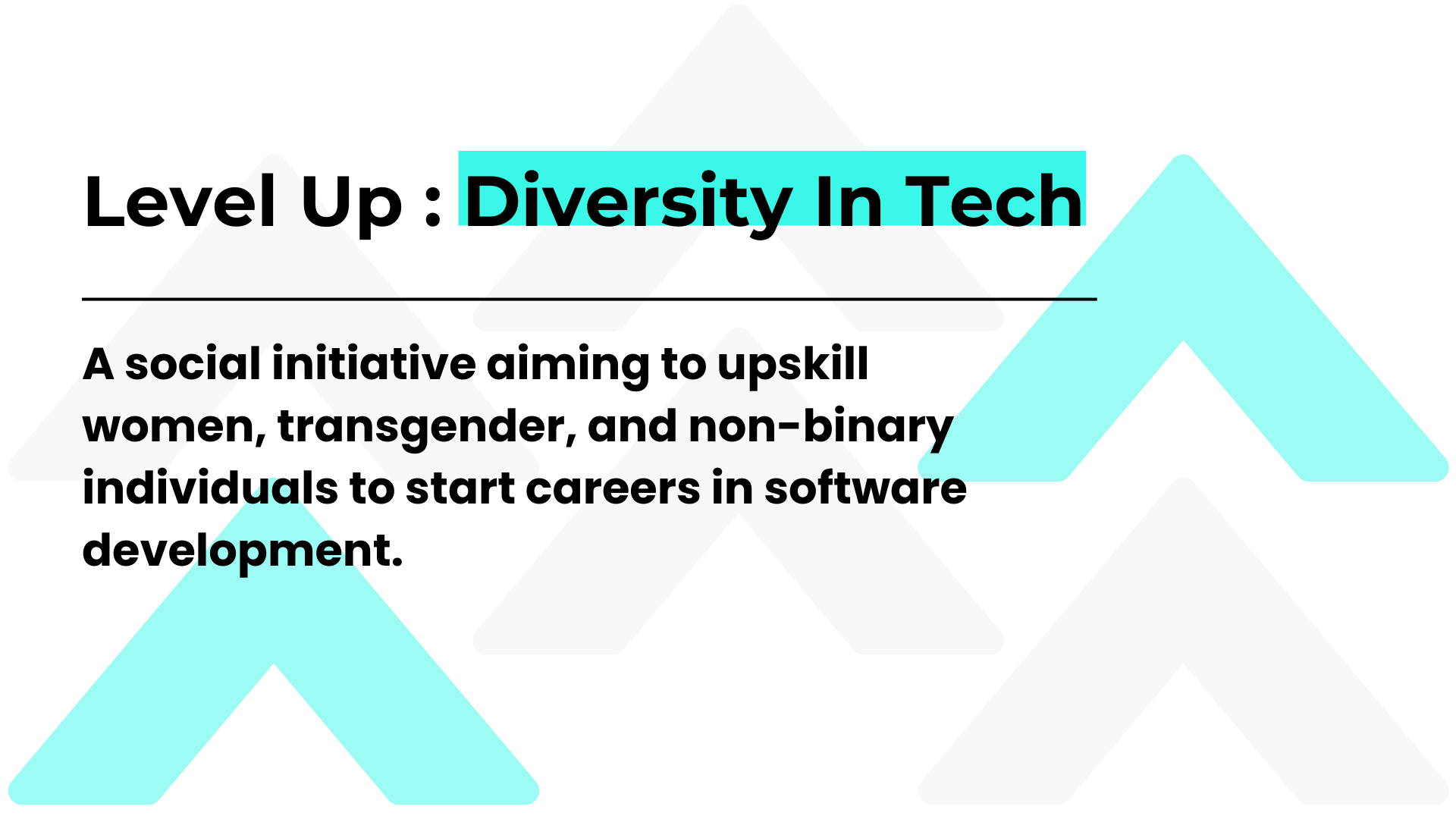 Level Up : Diversity In Tech

A social initiative aiming to upskill women, transgender, and non-binary individuals to start careers in software development.